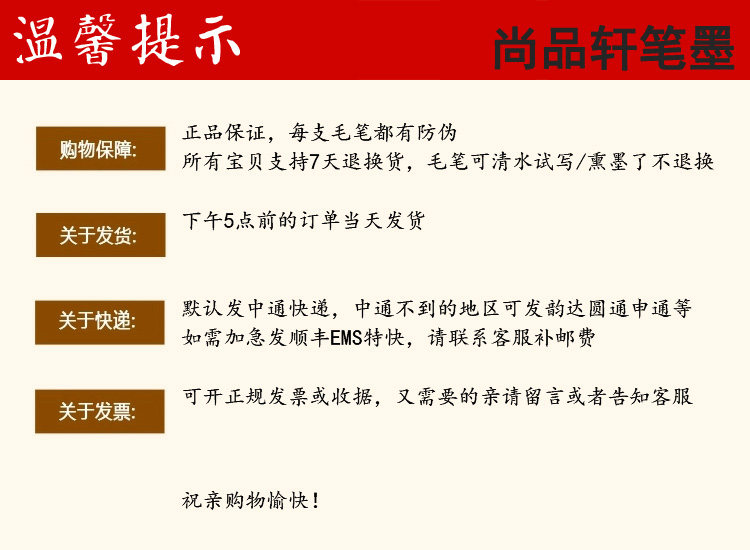 温馨提示

尚品轩笔墨

购物保障:

正品保证，每支毛笔都有防伪
所有宝贝支持7天退换货，毛笔可清水试写/熏墨了不退换

关于发货:

下午5点前的订单当天发货

关于快递:

默认发中通快递，中通不到的地区可发韵达圆通申通等
如需加急发顺丰EMS特快，请联系客服补邮费

关于发票:

可开正规发票或收据，又需要的亲请留言或者告知客服

祝亲购物愉快！